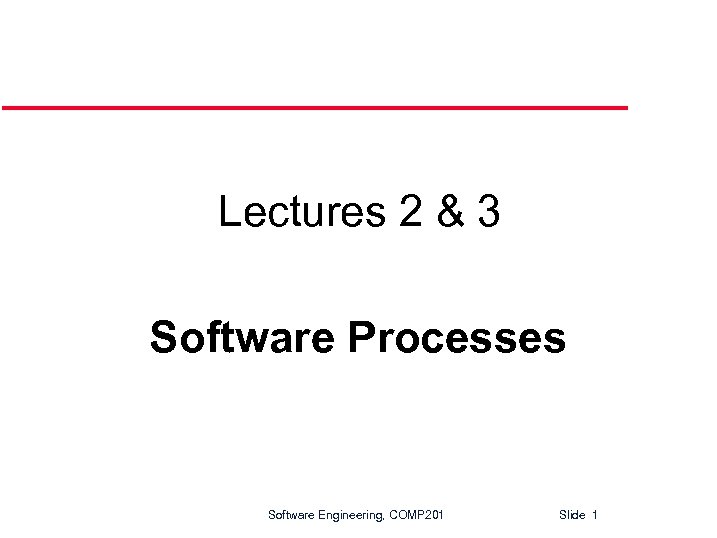 Lectures 2 & 3

Software Processes

Software Engineering, COMP201 Slide 1